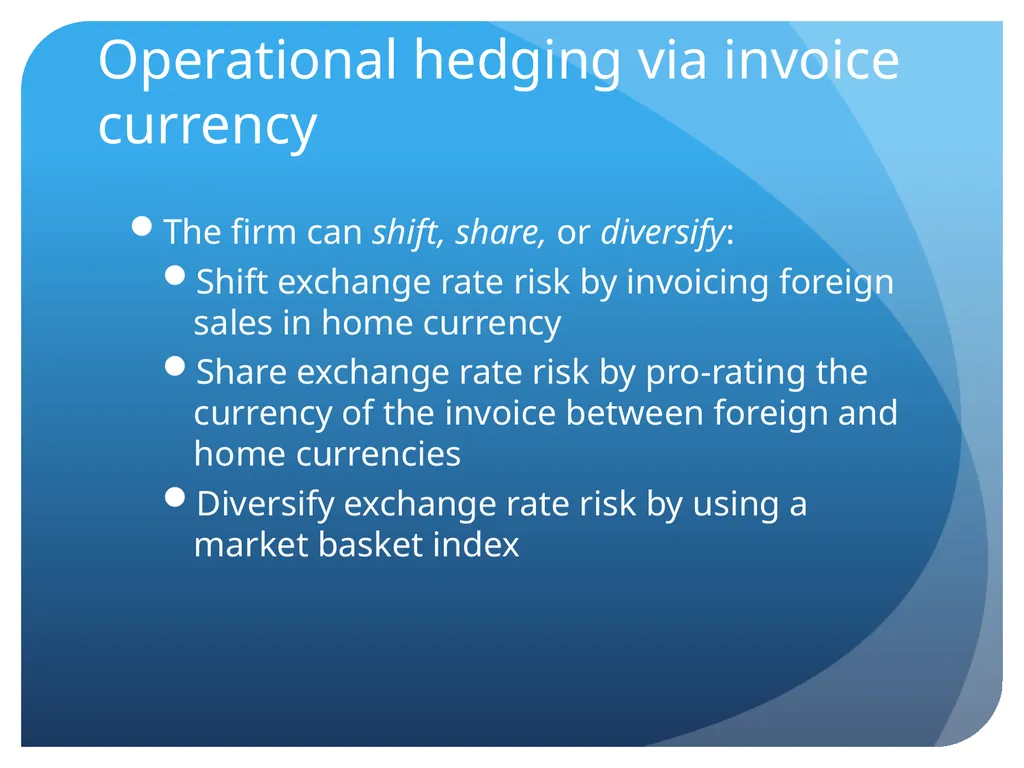 Operational hedging via invoice currency

• The firm can shift, share, or diversify:

• Shift exchange rate risk by invoicing foreign sales in home currency

• Share exchange rate risk by pro-rating the currency of the invoice between foreign and home currencies

• Diversify exchange rate risk by using a market basket index